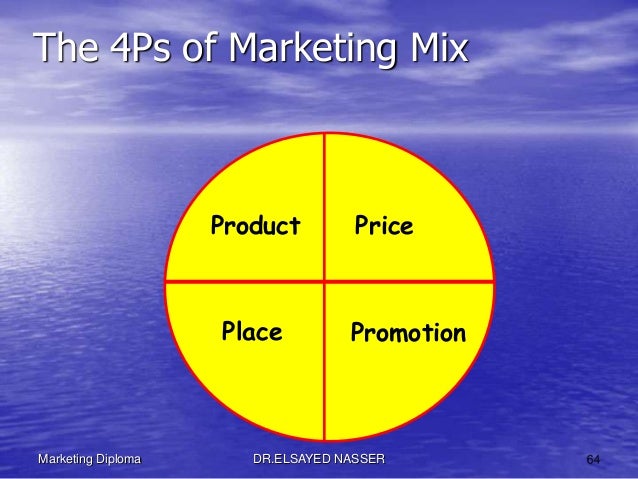 The 4Ps of Marketing Mix

Product

Price

Place

Promotion

Marketing Diploma

DR.ELSAYED NASSER

64